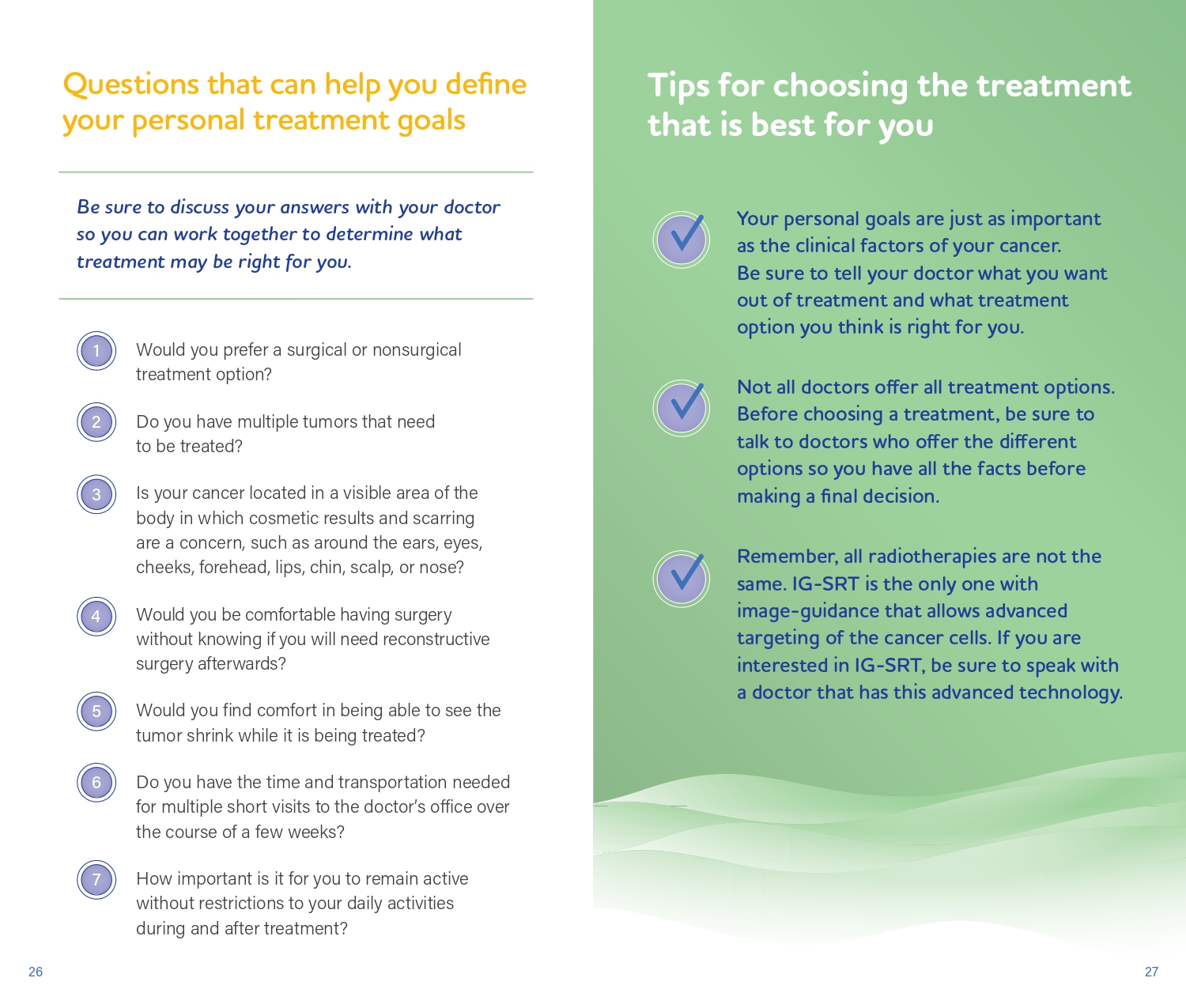 Questions that can help you define your personal treatment goals

Be sure to discuss your answers with your doctor so you can work together to determine what treatment may be right for you.

1 Would you prefer a surgical or nonsurgical treatment option?

2 Do you have multiple tumors that need to be treated?

3 Is your cancer located in a visible area of the body in which cosmetic results and scarring are a concern, such as around the ears, eyes, cheeks, forehead, lips, chin, scalp, or nose?

4 Would you be comfortable having surgery without knowing if you will need reconstructive surgery afterwards?

5 Would you find comfort in being able to see the tumor shrink while it is being treated?

6 Do you have the time and transportation needed for multiple short visits to the doctor's office over the course of a few weeks?

7 How important is it for you to remain active without restrictions to your daily activities during and after treatment?

26

Tips for choosing the treatment that is best for you

Your personal goals are just as important as the clinical factors of your cancer. Be sure to tell your doctor what you want out of treatment and what treatment option you think is right for you.

Not all doctors offer all treatment options. Before choosing a treatment, be sure to talk to doctors who offer the different options so you have all the facts before making a final decision.

Remember, all radiotherapies are not the same. IG-SRT is the only one with image-guidance that allows advanced targeting of the cancer cells. If you are interested in IG-SRT, be sure to speak with a doctor that has this advanced technology.

27